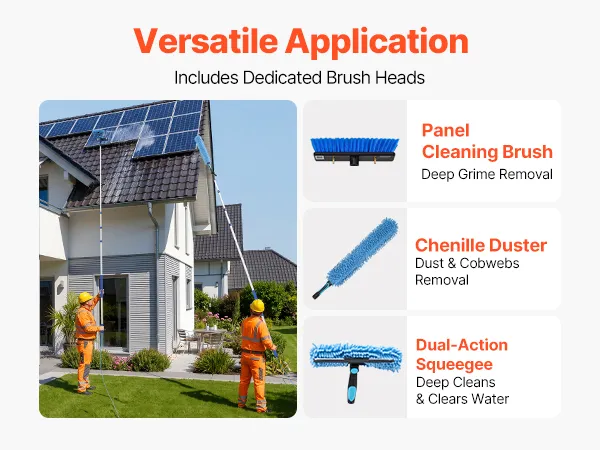 Versatile Application

Includes Dedicated Brush Heads

Panel Cleaning Brush
Deep Grime Removal

Chenille Duster
Dust & Cobwebs Removal

Dual-Action Squeegee
Deep Cleans & Clears Water